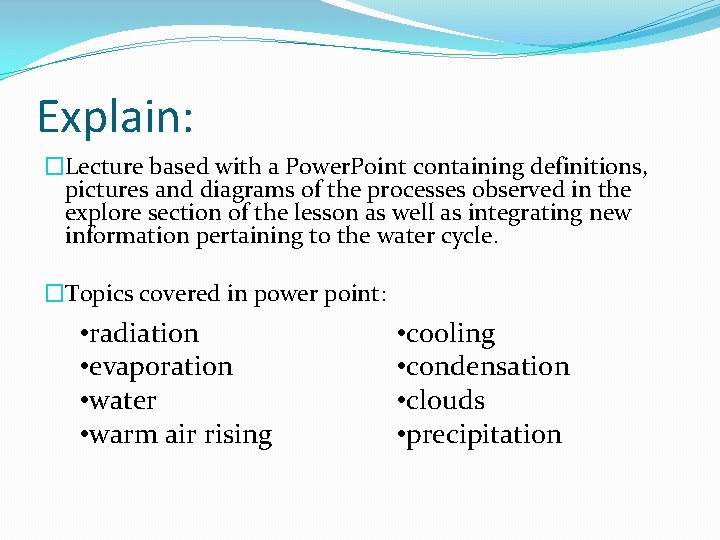 Explain:

□Lecture based with a PowerPoint containing definitions, pictures and diagrams of the processes observed in the explore section of the lesson as well as integrating new information pertaining to the water cycle.

□Topics covered in power point:

•radiation
•evaporation
•water
•warm air rising

•cooling
•condensation
•clouds
•precipitation